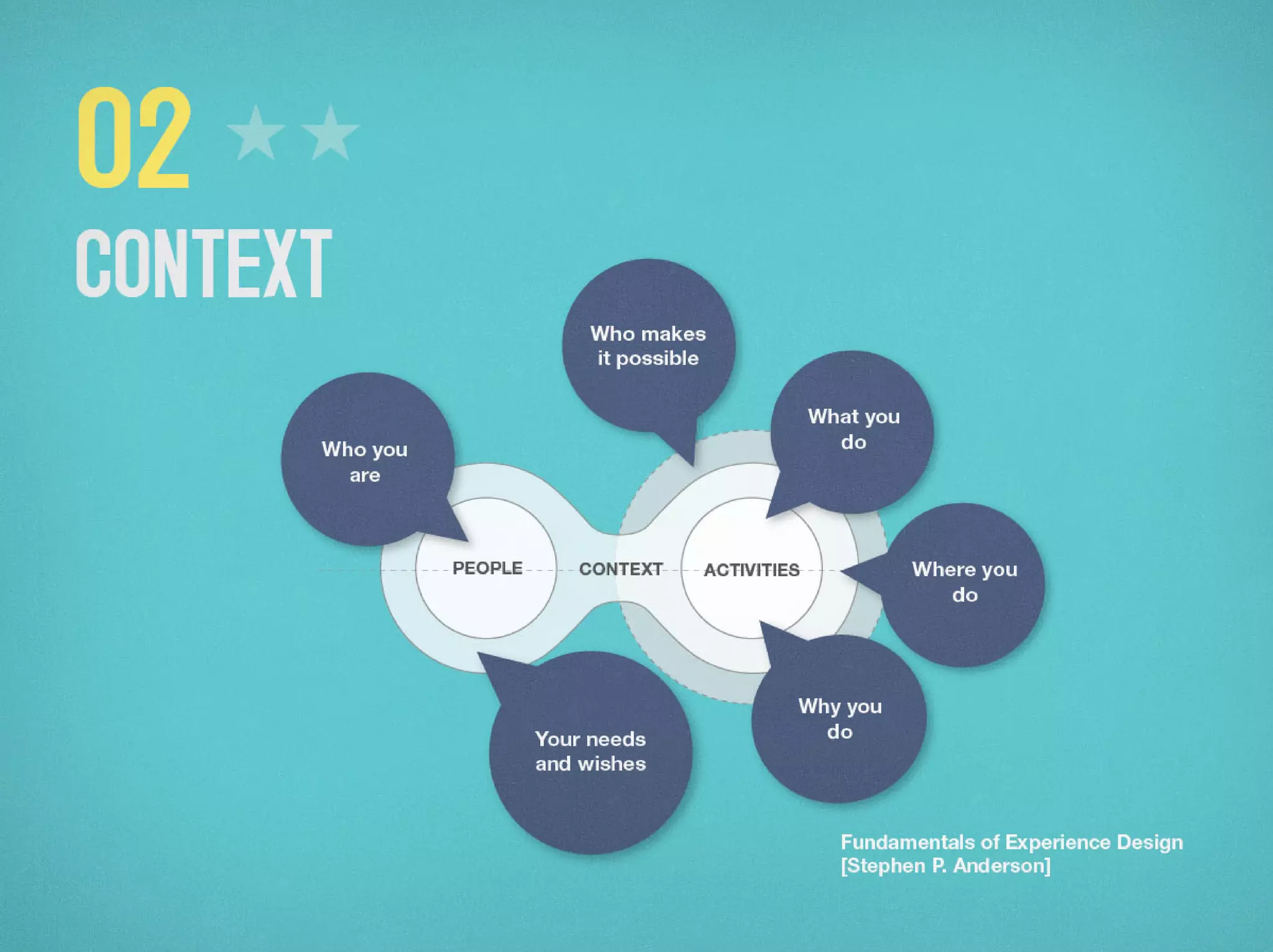 02

CONTEXT

Who makes it possible

Who you are

What you do

PEOPLE

CONTEXT

ACTIVITIES

Where you do

Your needs and wishes

Why you do

Fundamentals of Experience Design
[Stephen P. Anderson]